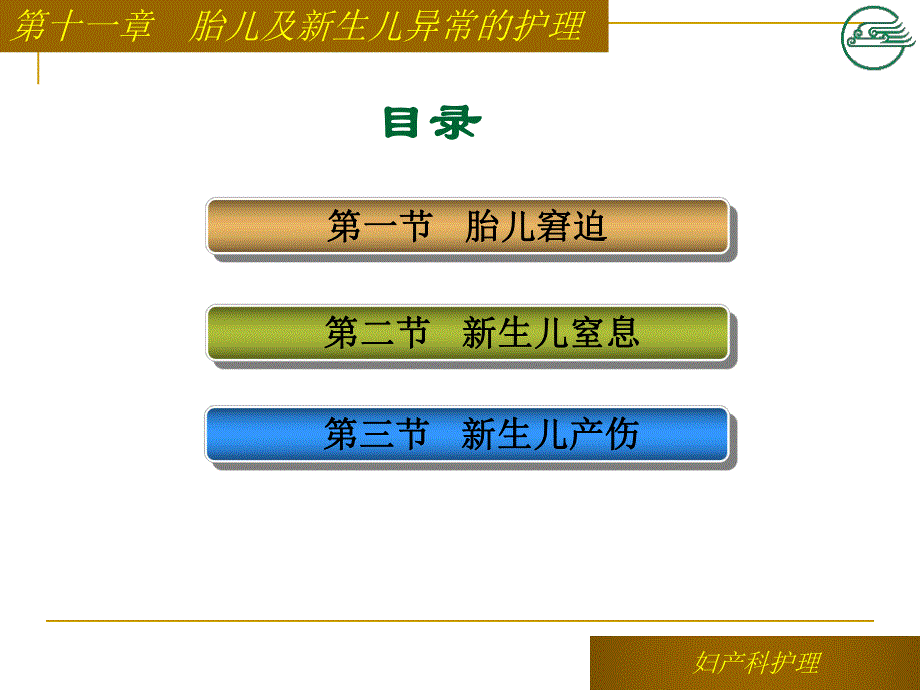 第十一章　胎儿及新生儿异常的护理

目录

第一节　胎儿窘迫

第二节　新生儿窒息

第三节　新生儿产伤

妇产科护理